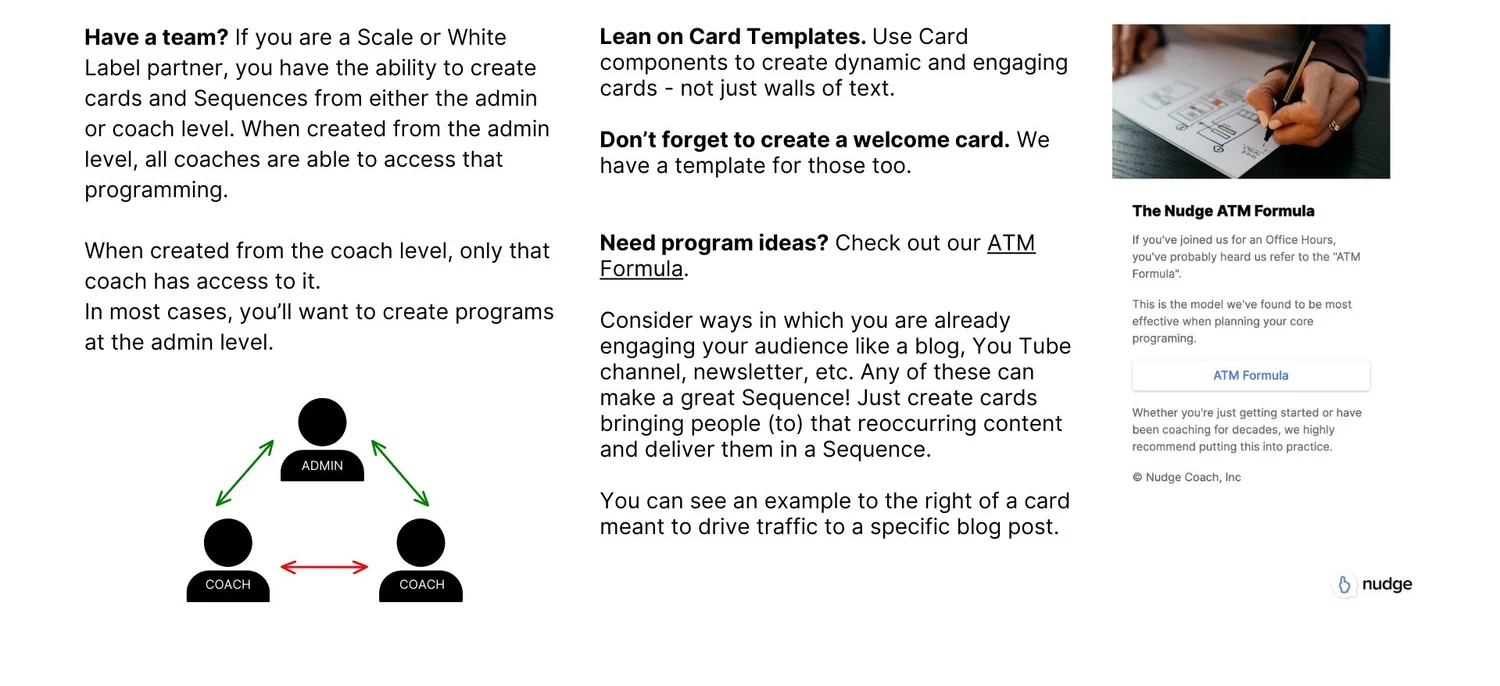 **Have a team?** If you are a Scale or White Label partner, you have the ability to create cards and Sequences from either the admin or coach level. When created from the admin level, all coaches are able to access that programming.

When created from the coach level, only that coach has access to it.
In most cases, you'll want to create programs at the admin level.

ADMIN

COACH

COACH

**Lean on Card Templates.** Use Card components to create dynamic and engaging cards - not just walls of text.

**Don't forget to create a welcome card.** We have a template for those too.

**Need program ideas?** Check out our ATM Formula.

Consider ways in which you are already engaging your audience like a blog, You Tube channel, newsletter, etc. Any of these can make a great Sequence! Just create cards bringing people (to) that reoccurring content and deliver them in a Sequence.

You can see an example to the right of a card meant to drive traffic to a specific blog post.

**The Nudge ATM Formula**

If you've joined us for an Office Hours, you've probably heard us refer to the "ATM Formula".

This is the model we've found to be most effective when planning your core programing.

ATM Formula

Whether you're just getting started or have been coaching for decades, we highly recommend putting this into practice.

© Nudge Coach, Inc

nudge